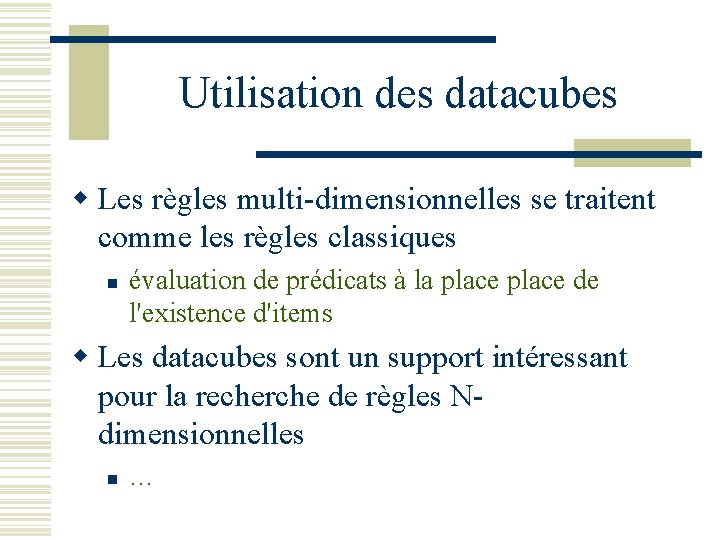 Utilisation des datacubes

Les règles multi-dimensionnelles se traitent comme les règles classiques

évaluation de prédicats à la place place de l'existence d'items

Les datacubes sont un support intéressant pour la recherche de règles N-dimensionnelles

…